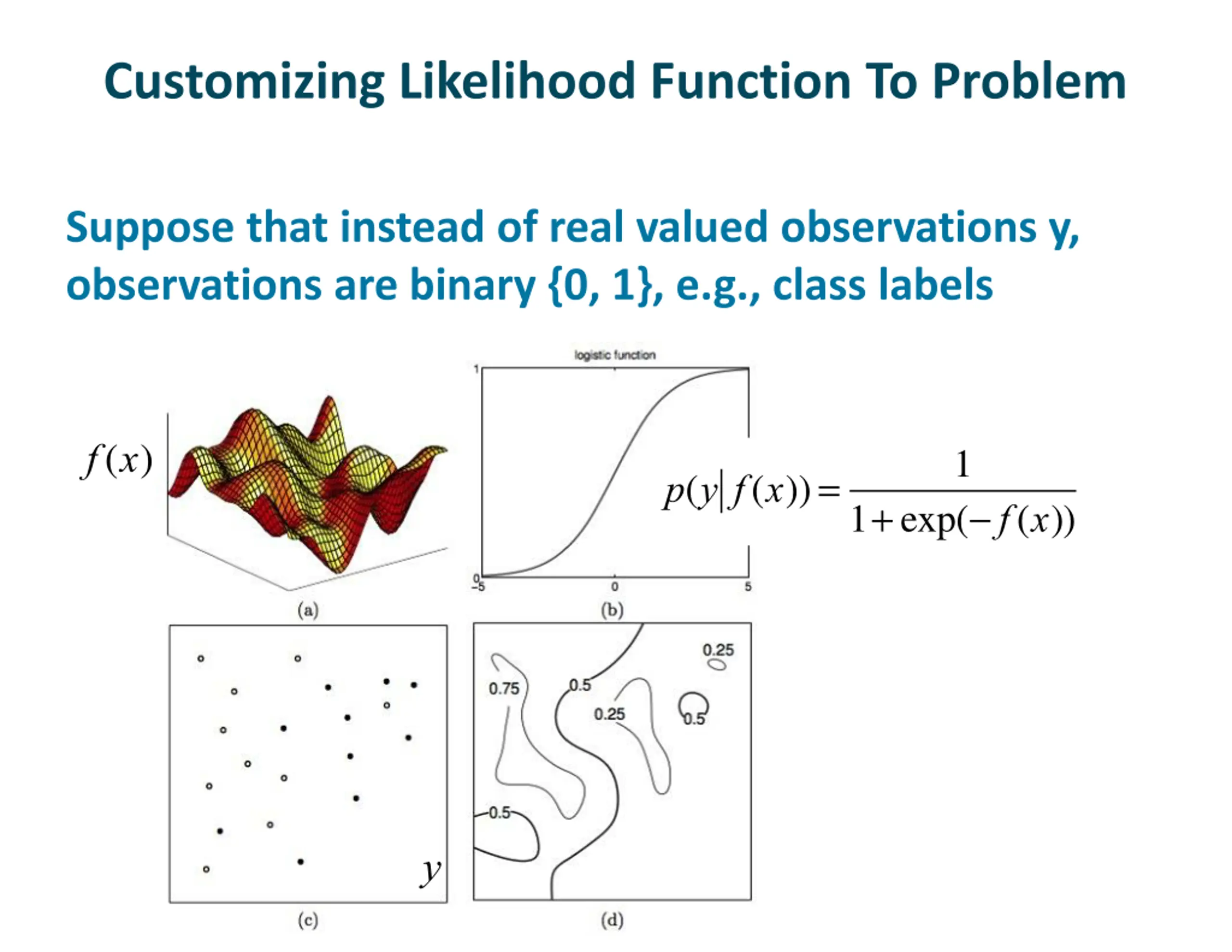 Customizing Likelihood Function To Problem

Suppose that instead of real valued observations y, observations are binary {0, 1}, e.g., class labels

$f(x)$

(a)

logistic function

1

0

-5

0

5

(b)

$p(y|f(x)) = \frac{1}{1+\exp(-f(x))}$

$y$

(c)

0.75

0.5

0.25

0.25

0.5

0.5

(d)